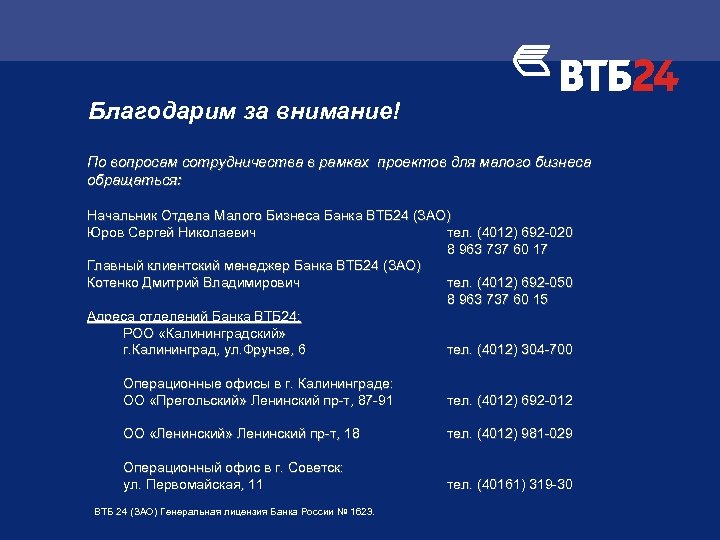 ВТБ24

Благодарим за внимание!

По вопросам сотрудничества в рамках проектов для малого бизнеса обращаться:

Начальник Отдела Малого Бизнеса Банка ВТБ24 (ЗАО)
Юров Сергей Николаевич тел. (4012) 692-020
8 963 737 60 17
Главный клиентский менеджер Банка ВТБ24 (ЗАО)
Котенко Дмитрий Владимирович тел. (4012) 692-050
8 963 737 60 15

Адреса отделений Банка ВТБ24:
РОО «Калининградский»
г.Калининград, ул.Фрунзе, 6 тел. (4012) 304-700

Операционные офисы в г. Калининграде:
ОО «Прегольский» Ленинский пр-т, 87-91 тел. (4012) 692-012

ОО «Ленинский» Ленинский пр-т, 18 тел. (4012) 981-029

Операционный офис в г. Советск:
ул. Первомайская, 11 тел. (40161) 319-30

ВТБ 24 (ЗАО) Генеральная лицензия Банка России № 1623.